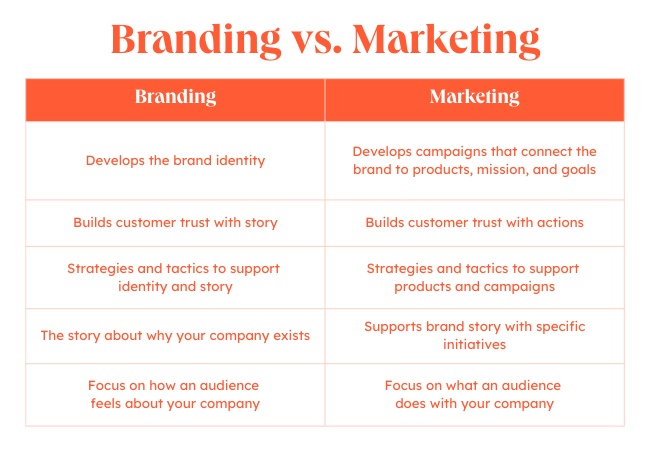 Branding vs. Marketing

| Branding | Marketing |
|---|---|
| Develops the brand identity | Develops campaigns that connect the brand to products, mission, and goals |
| Builds customer trust with story | Builds customer trust with actions |
| Strategies and tactics to support identity and story | Strategies and tactics to support products and campaigns |
| The story about why your company exists | Supports brand story with specific initiatives |
| Focus on how an audience feels about your company | Focus on what an audience does with your company |